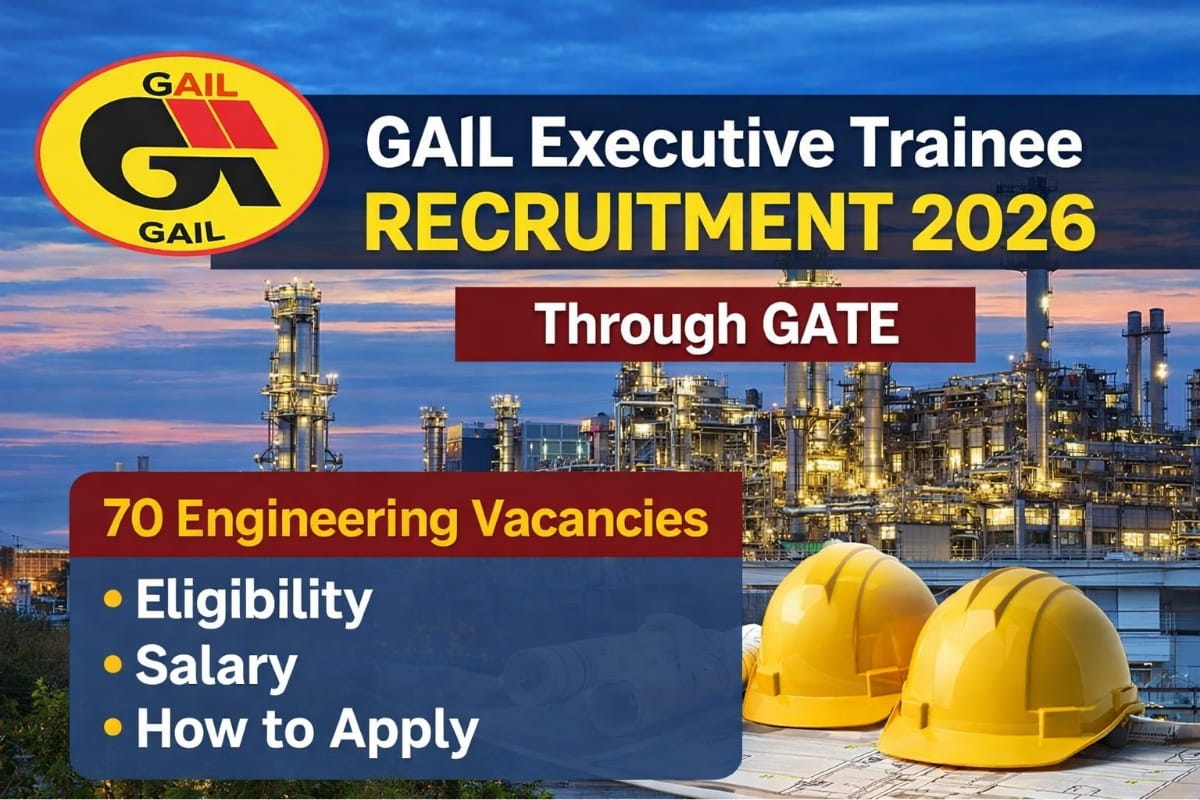 GAIL
GAIL

GAIL Executive Trainee
RECRUITMENT 2026

Through GATE

70 Engineering Vacancies

• Eligibility
• Salary
• How to Apply